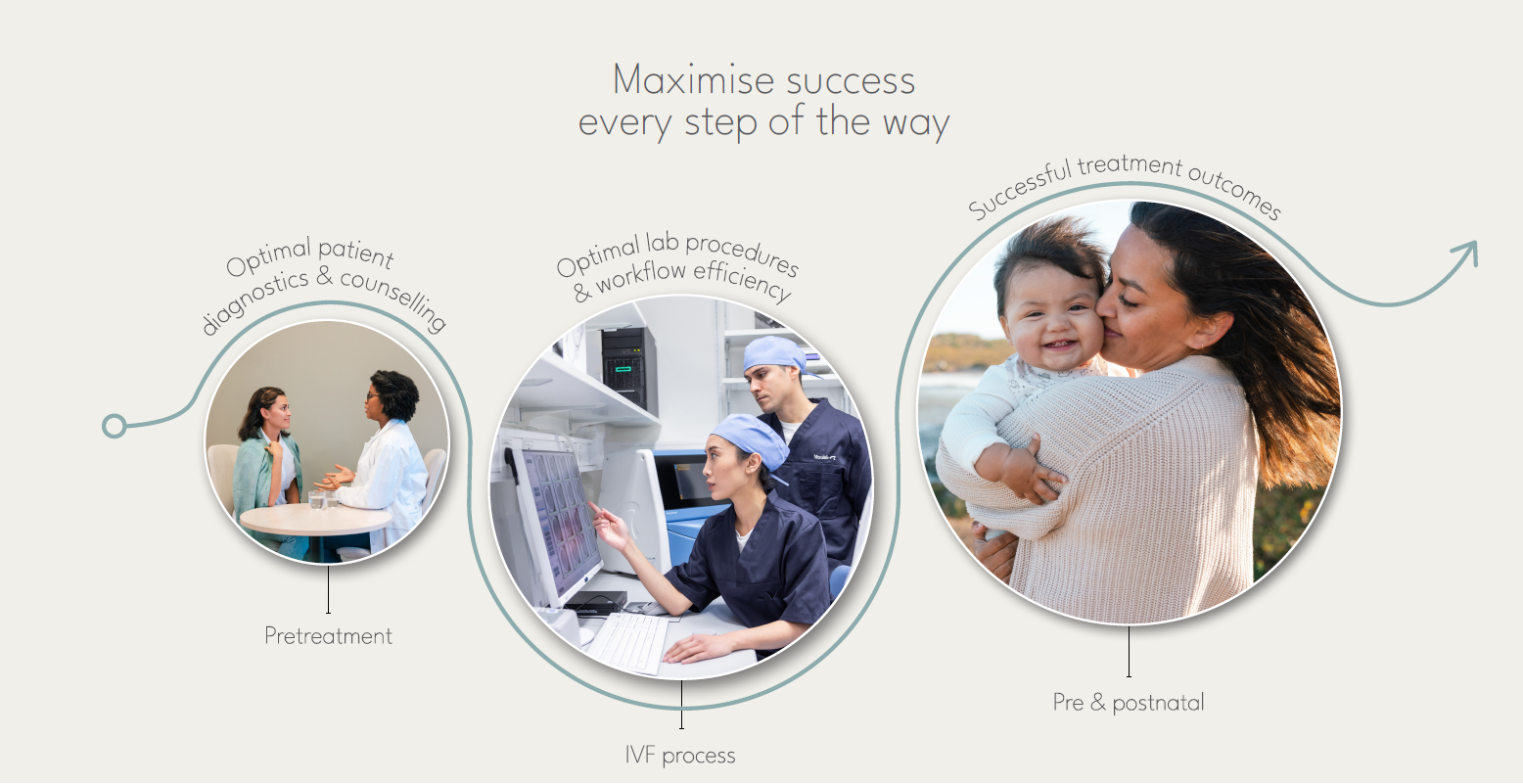 Maximise success
every step of the way

Optimal patient
diagnostics & counselling

Pretreatment

Optimal lab procedures
& workflow efficiency

IVF process

Successful treatment outcomes

Pre & postnatal